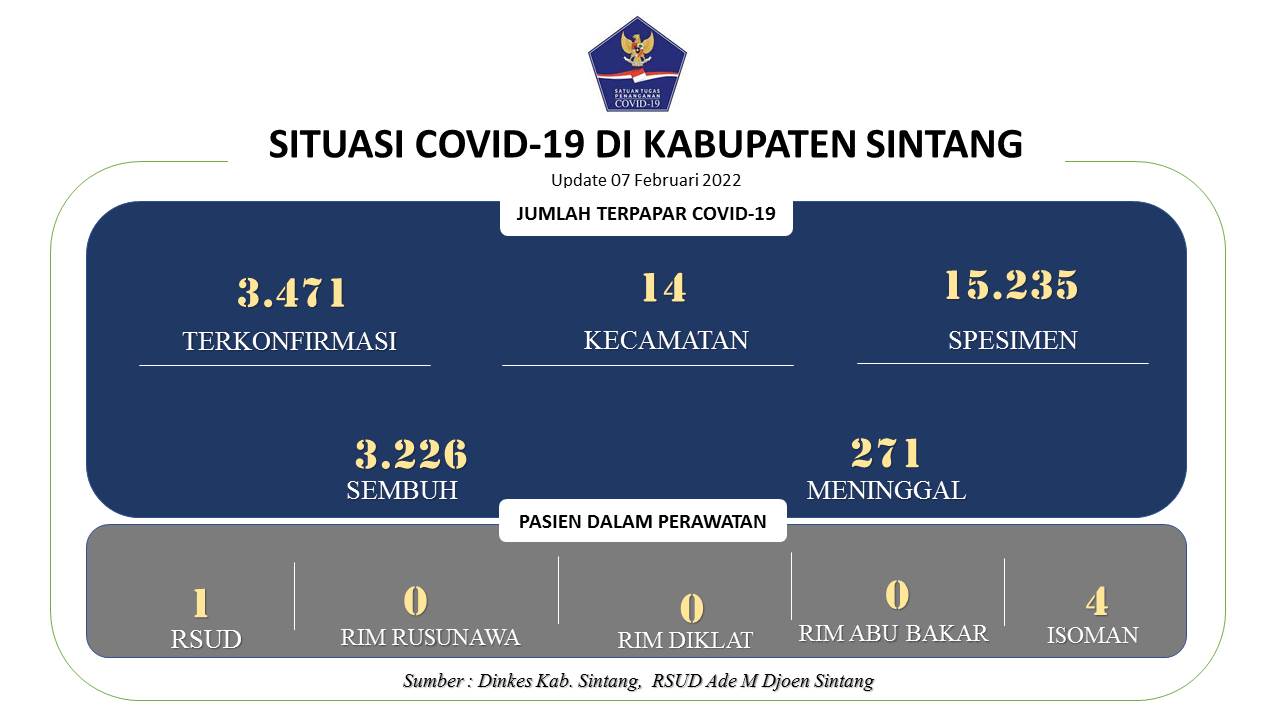 SATUAN TUGAS PENANGANAN COVID-19

SITUASI COVID-19 DI KABUPATEN SINTANG

Update 07 Februari 2022

JUMLAH TERPAPAR COVID-19

3.471
TERKONFIRMASI

14
KECAMATAN

15.235
SPESIMEN

3.226
SEMBUH

271
MENINGGAL

PASIEN DALAM PERAWATAN

1
RSUD

0
RIM RUSUNAWA

0
RIM DIKLAT

0
RIM ABU BAKAR

4
ISOMAN

Sumber : Dinkes Kab. Sintang, RSUD Ade M Djoen Sintang